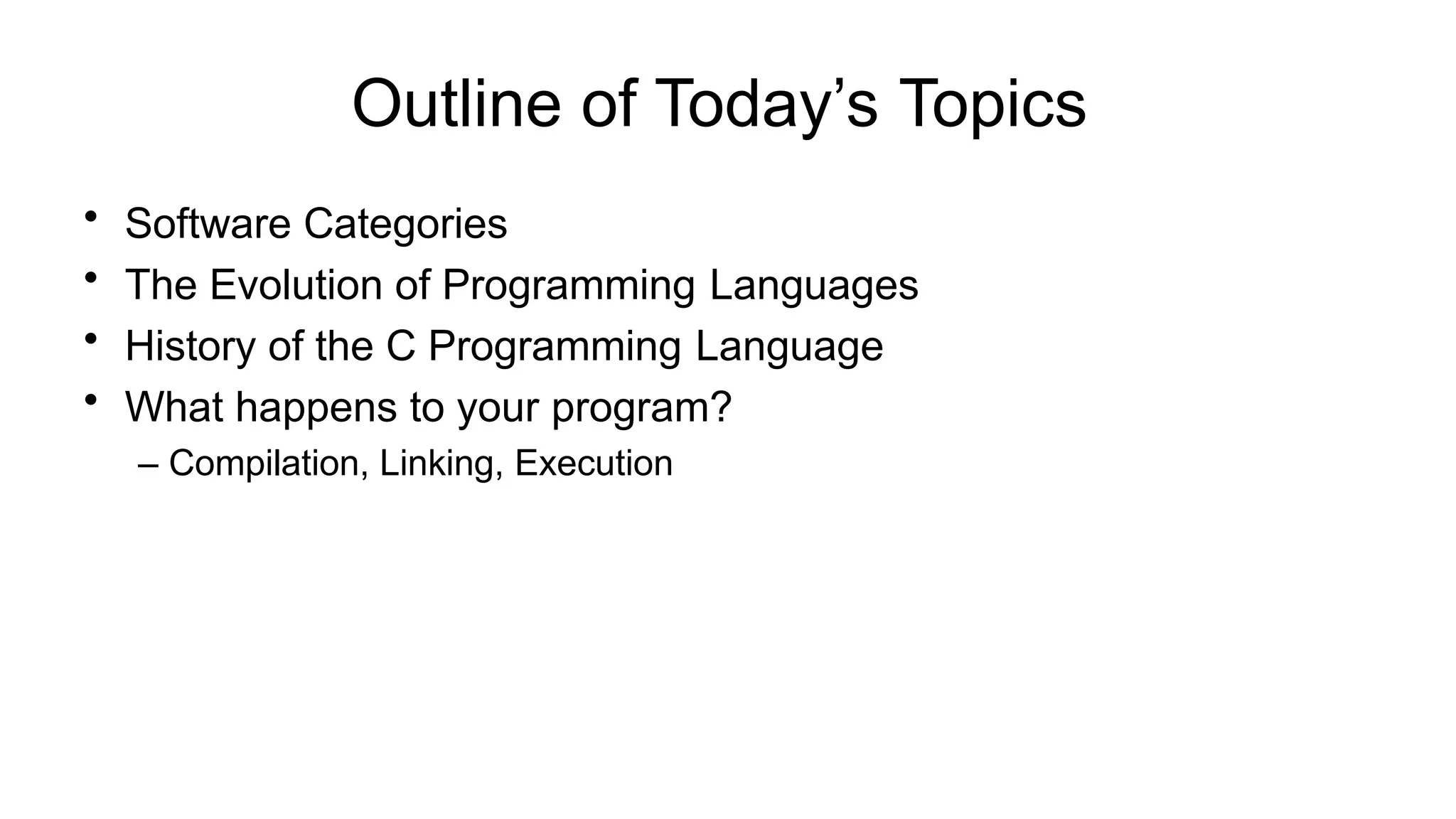 Outline of Today’s Topics

• Software Categories
• The Evolution of Programming Languages
• History of the C Programming Language
• What happens to your program?
– Compilation, Linking, Execution